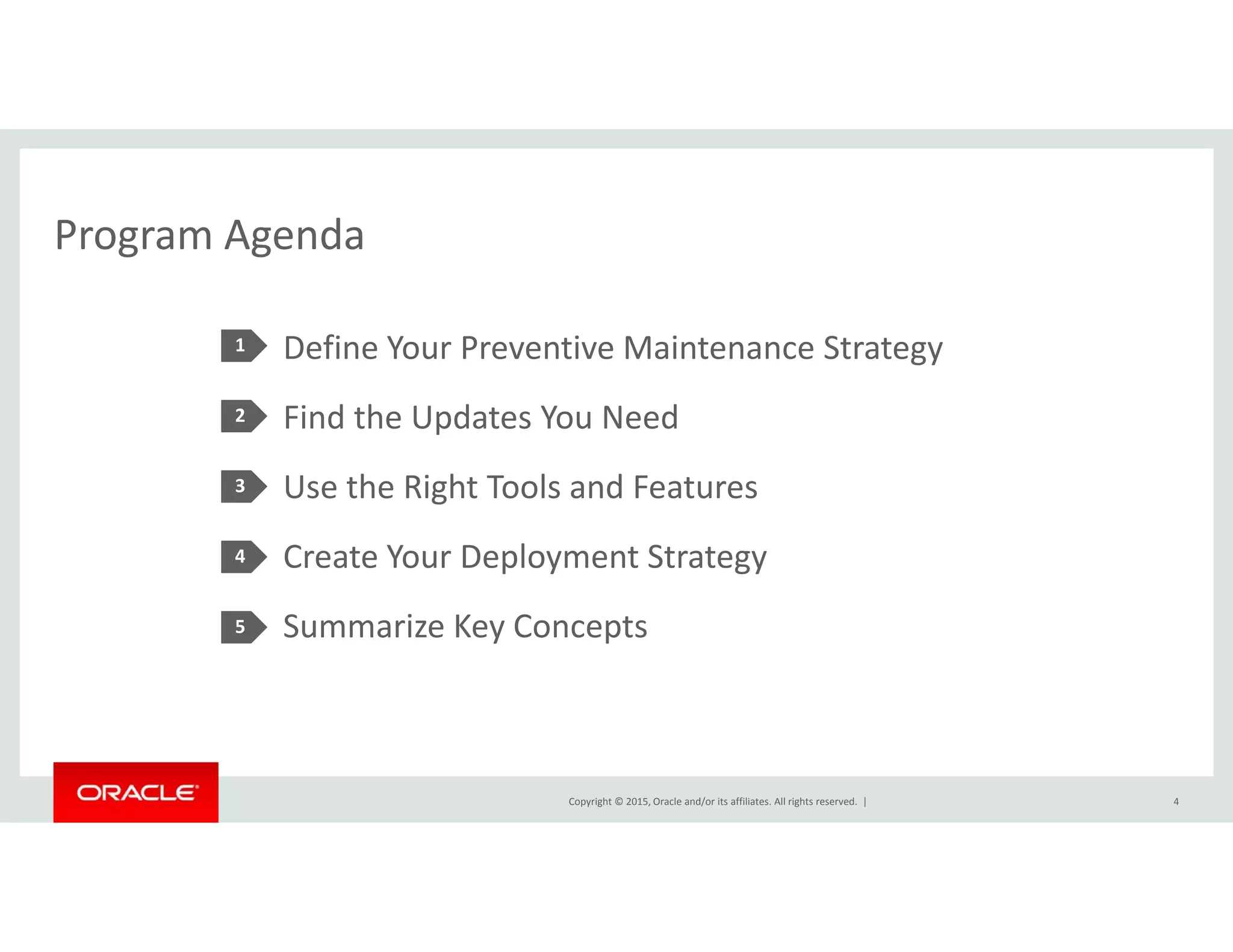 Program Agenda

1 Define Your Preventive Maintenance Strategy

2 Find the Updates You Need

3 Use the Right Tools and Features

4 Create Your Deployment Strategy

5 Summarize Key Concepts

ORACLE

Copyright © 2015, Oracle and/or its affiliates. All rights reserved. |

4